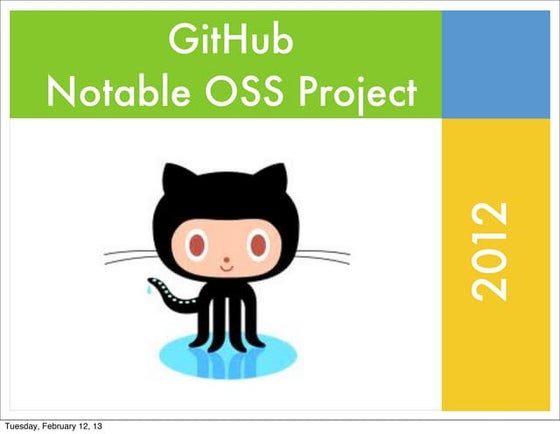 GitHub
Notable OSS Project

2012

Tuesday, February 12, 13